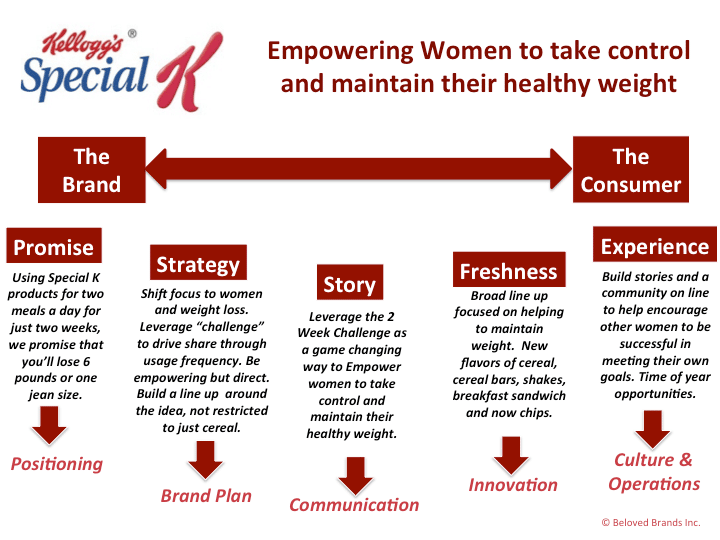 Kellogg's® Special K

Empowering Women to take control and maintain their healthy weight

The Brand

The Consumer

Promise

Using Special K products for two meals a day for just two weeks, we promise that you'll lose 6 pounds or one jean size.

Positioning

Strategy

Shift focus to women and weight loss. Leverage "challenge" to drive share through usage frequency. Be empowering but direct. Build a line up around the idea, not restricted to just cereal.

Brand Plan

Story

Leverage the 2 Week Challenge as a game changing way to Empower women to take control and maintain their healthy weight.

Communication

Freshness

Broad line up focused on helping to maintain weight. New flavors of cereal, cereal bars, shakes, breakfast sandwich and now chips.

Innovation

Experience

Build stories and a community on line to help encourage other women to be successful in meeting their own goals. Time of year opportunities.

Culture & Operations

© Beloved Brands Inc.